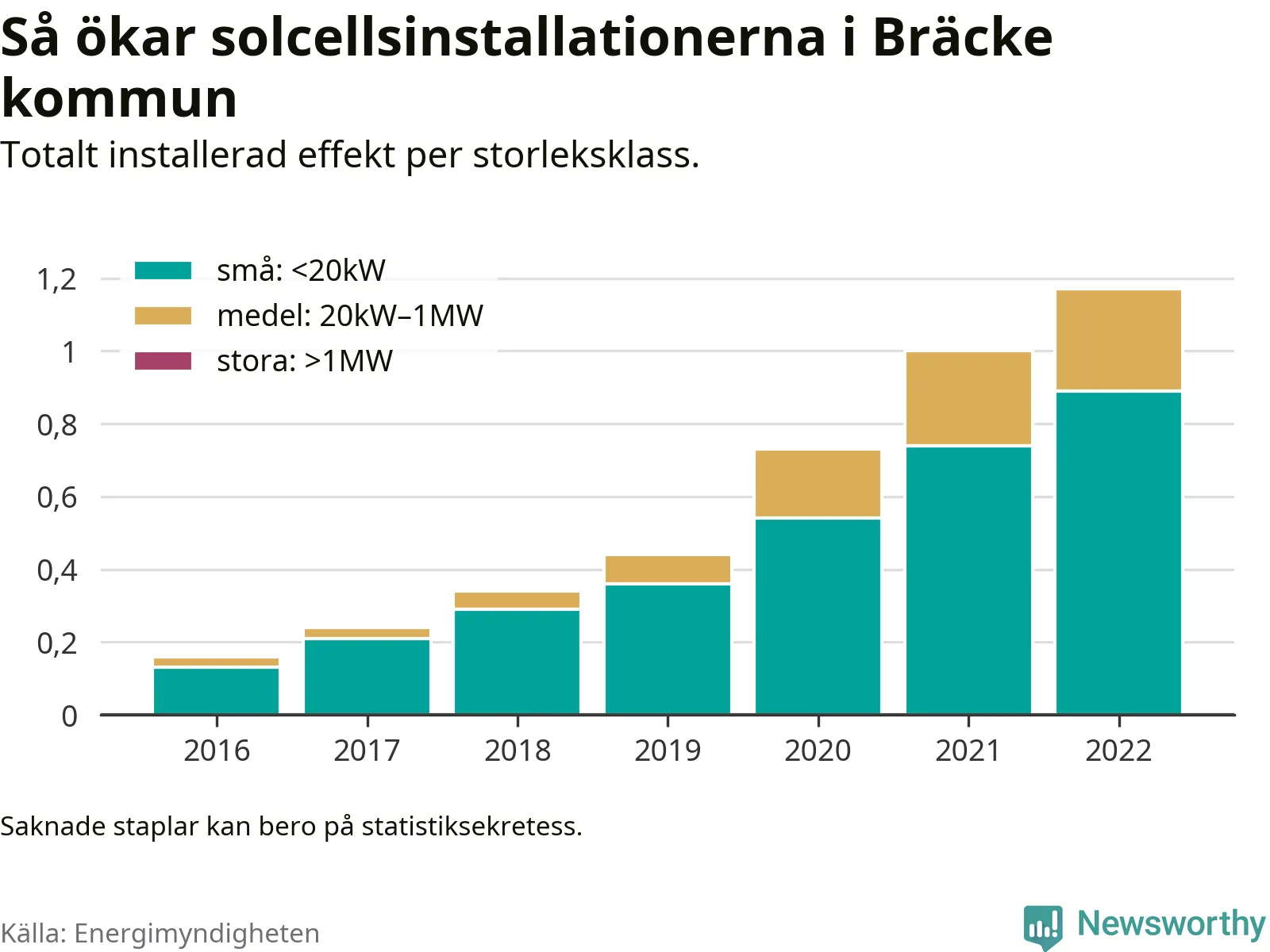 Så ökar solcellsinstallationerna i Bräcke kommun

Totalt installerad effekt per storleksklass.

små: <20kW
medel: 20kW–1MW
stora: >1MW

1,2
1
0,8
0,6
0,4
0,2
0

2016
2017
2018
2019
2020
2021
2022

Saknade staplar kan bero på statistiksekretess.

Källa: Energimyndigheten

Newsworthy